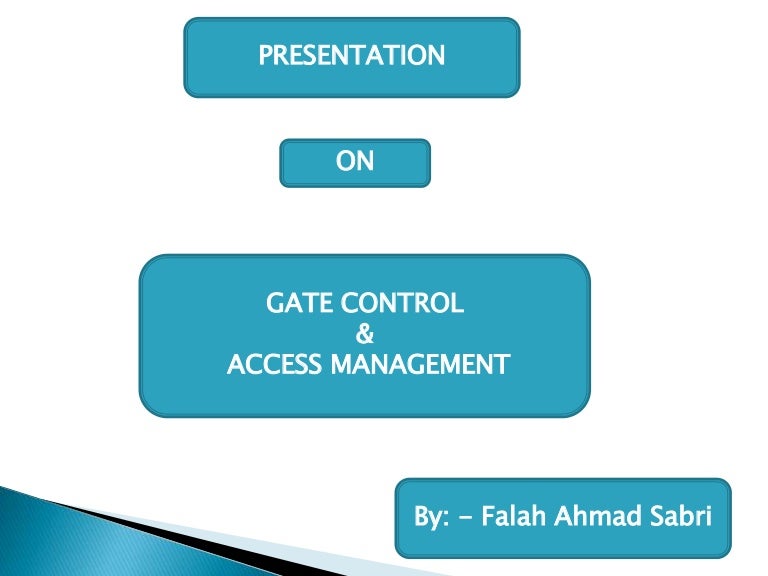 PRESENTATION

ON

GATE CONTROL
&
ACCESS MANAGEMENT

By: - Falah Ahmad Sabri